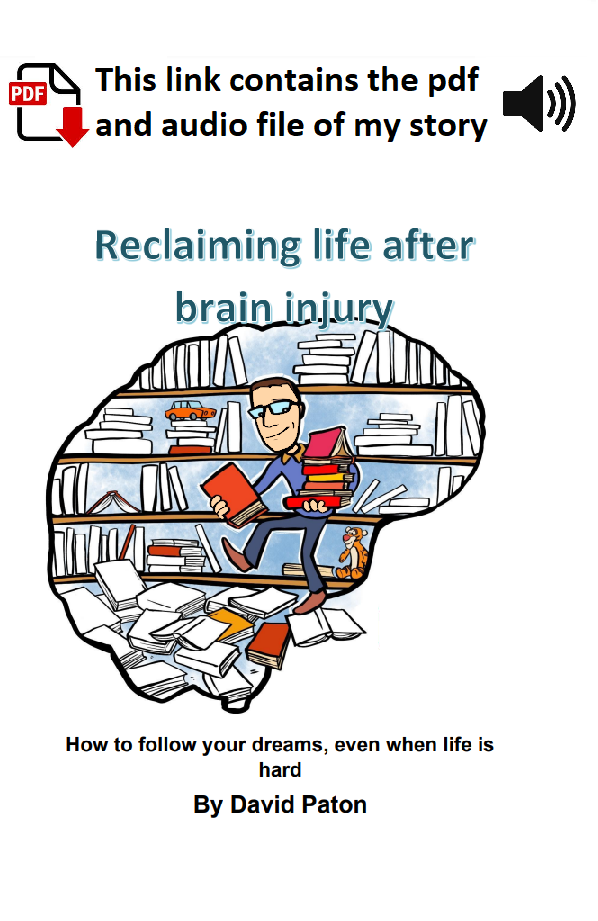 PDF

This link contains the pdf and audio file of my story

Reclaiming life after brain injury

How to follow your dreams, even when life is hard

By David Paton